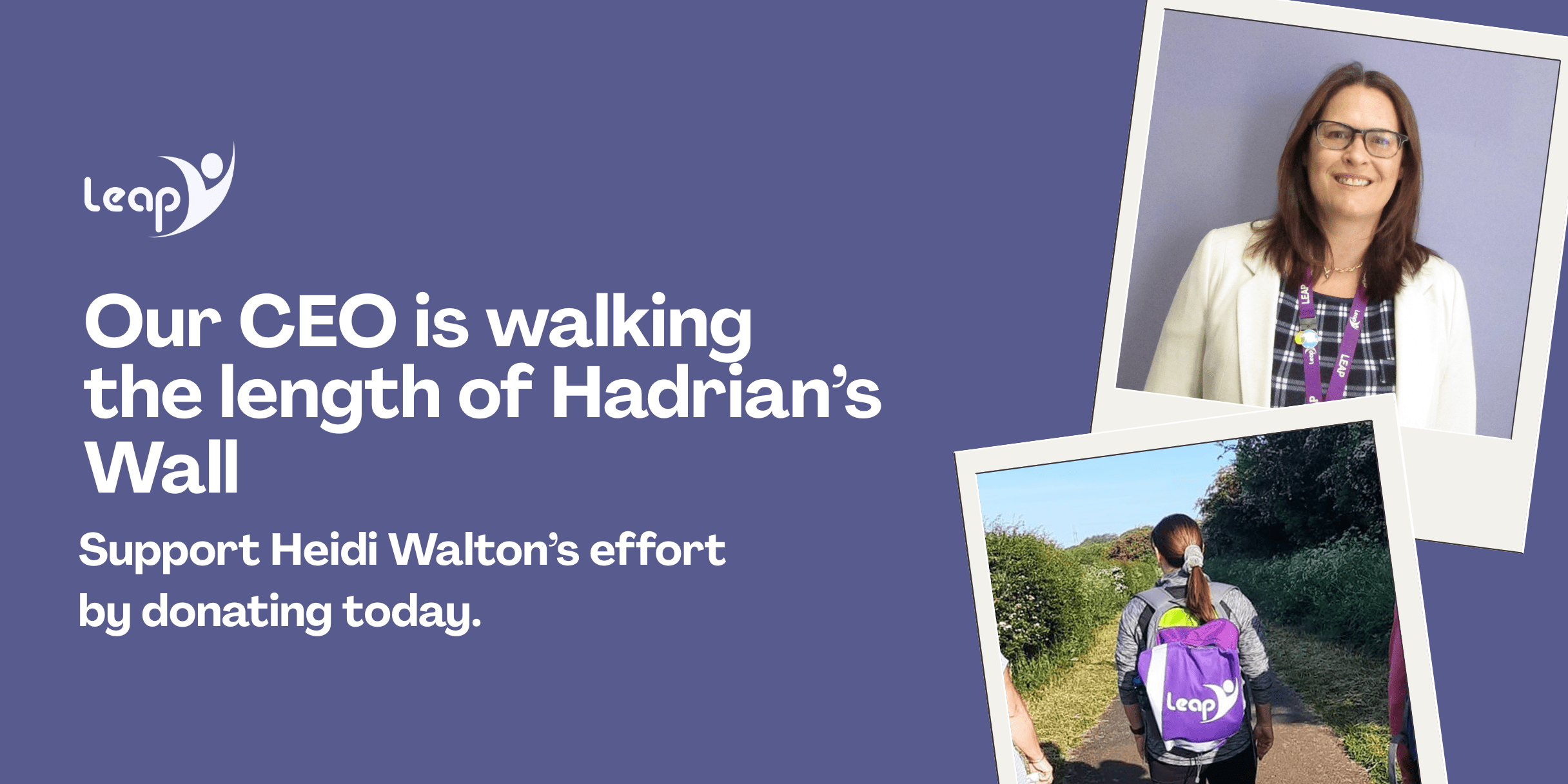 Leap

Our CEO is walking the length of Hadrian's Wall

Support Heidi Walton's effort by donating today.

LEAP

LEAP

Leap